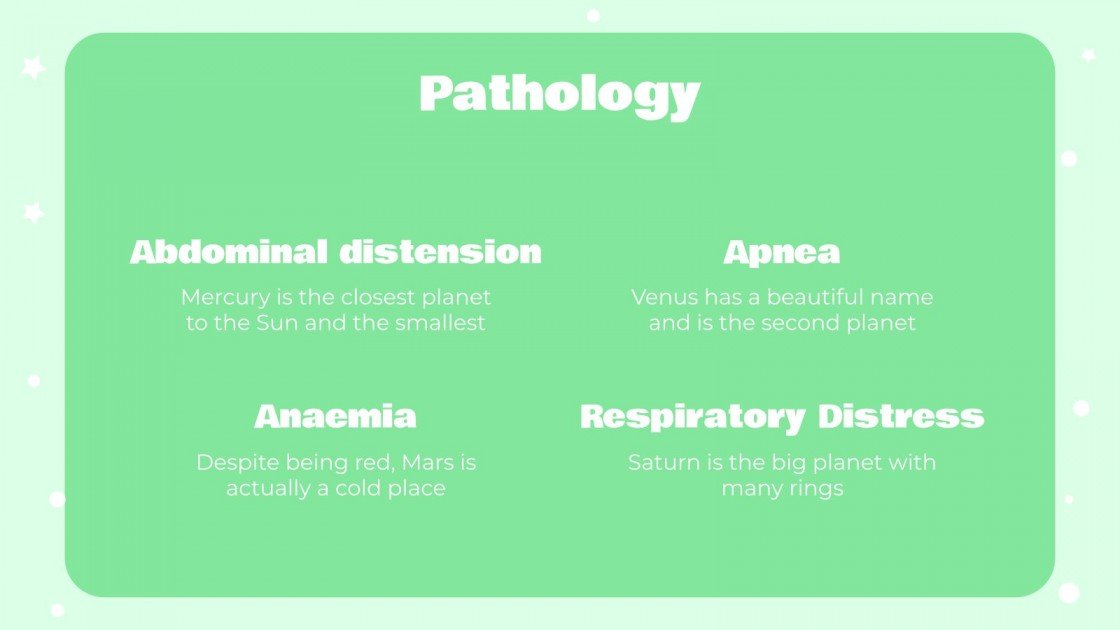 Pathology

Abdominal distension

Mercury is the closest planet to the Sun and the smallest

Apnea

Venus has a beautiful name and is the second planet

Anaemia

Despite being red, Mars is actually a cold place

Respiratory Distress

Saturn is the big planet with many rings